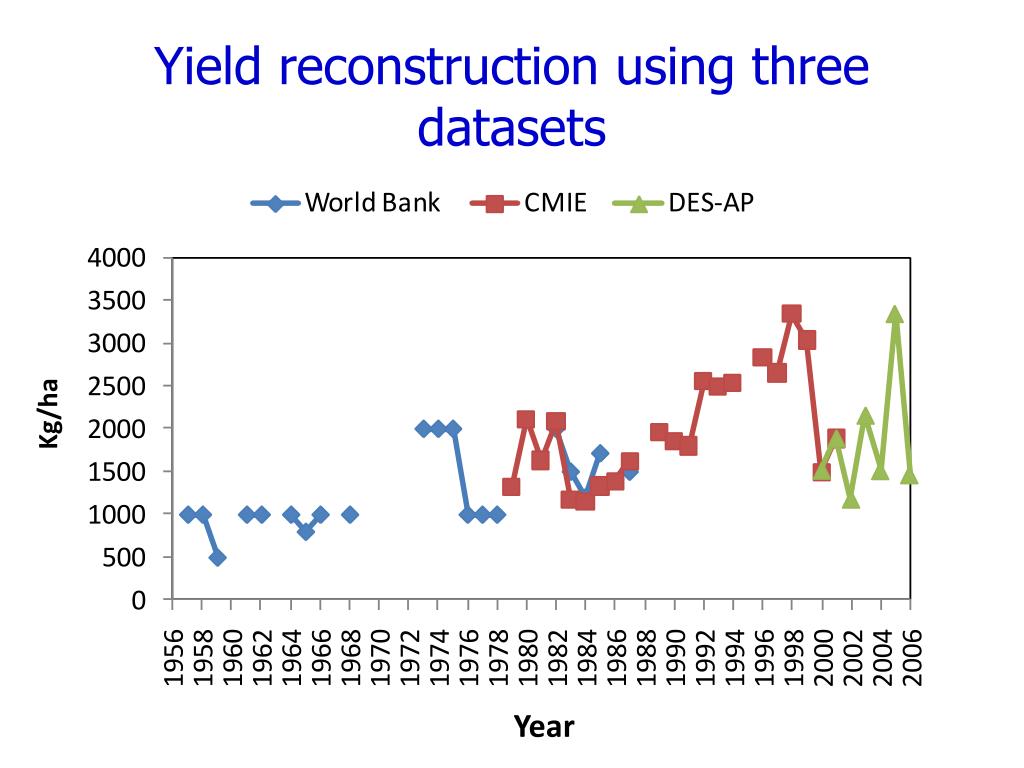 Yield reconstruction using three datasets

World Bank
CMIE
DES-AP

Kg/ha

4000
3500
3000
2500
2000
1500
1000
500
0

1956
1958
1960
1962
1964
1966
1968
1970
1972
1974
1976
1978
1980
1982
1984
1986
1988
1990
1992
1994
1996
1998
2000
2002
2004
2006

Year